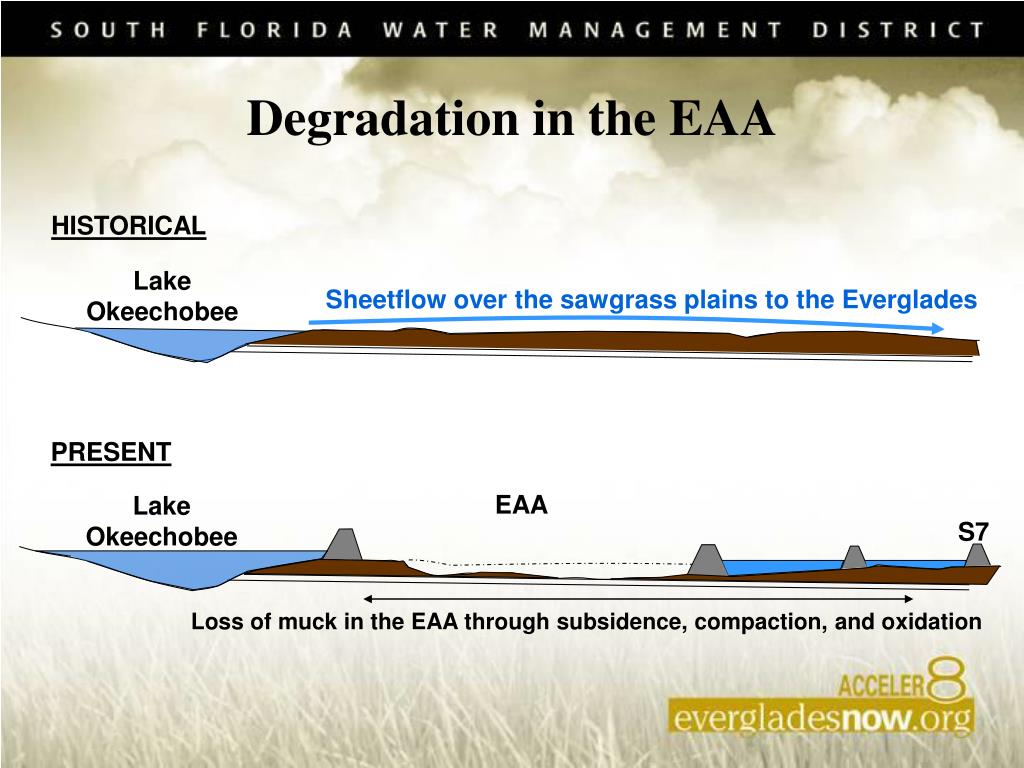 SOUTH FLORIDA WATER MANAGEMENT DISTRICT

Degradation in the EAA

HISTORICAL

Lake Okeechobee

Sheetflow over the sawgrass plains to the Everglades

PRESENT

Lake Okeechobee

EAA

S7

Loss of muck in the EAA through subsidence, compaction, and oxidation

ACCELER8

evergladesnow.org